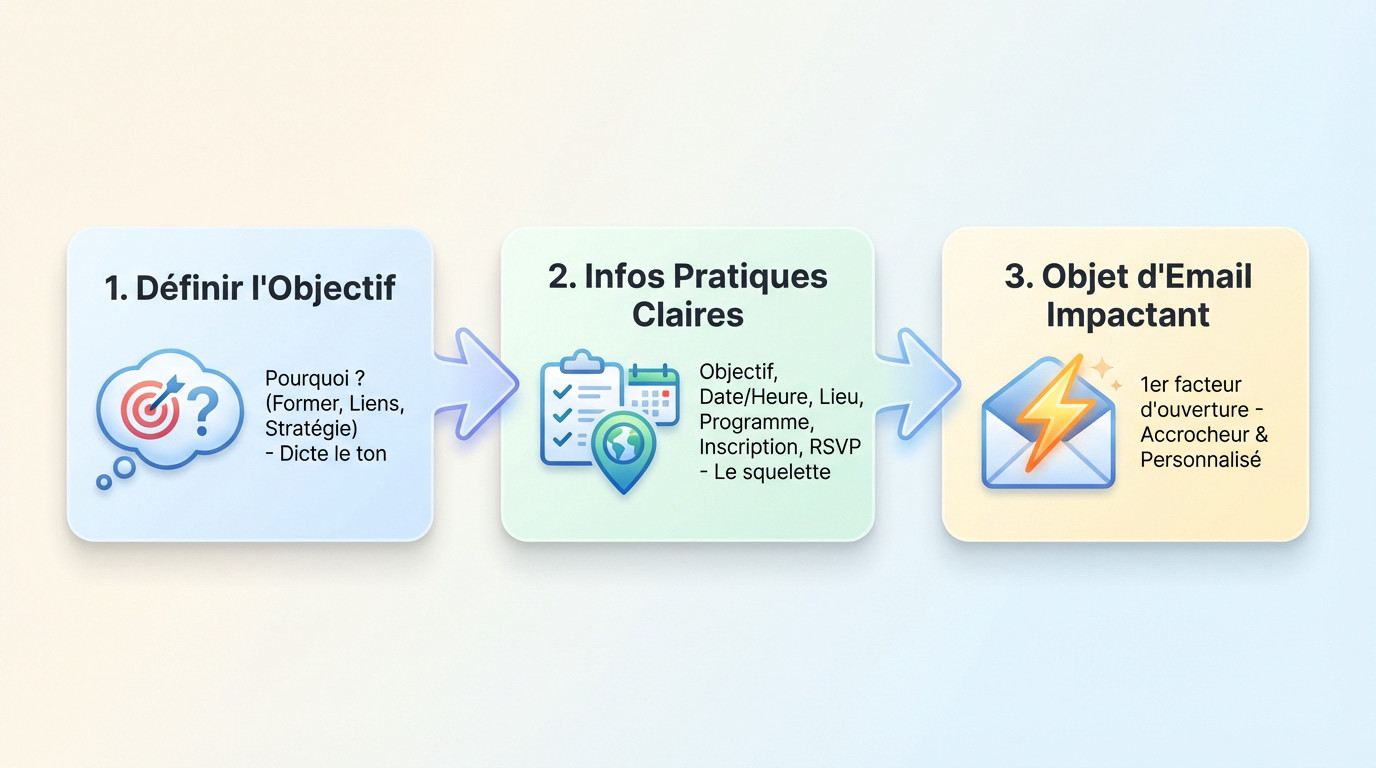 1. Définir l'Objectif

Pourquoi ? (Former, Liens, Stratégie) - Dicte le ton

2. Infos Pratiques Claires

Objectif, Date/Heure, Lieu, Programme, Inscription, RSVP - Le squelette

3. Objet d'Email Impactant

1er facteur d'ouverture - Accrocheur & Personnalisé